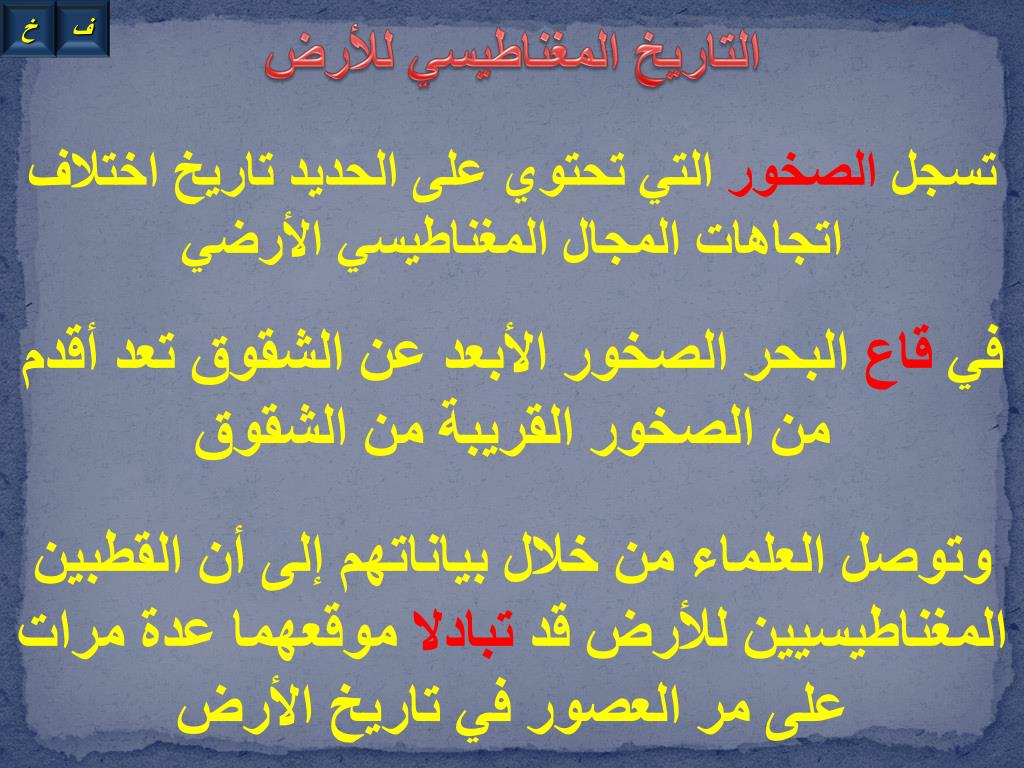 ف خ

التاريخ المغناطيسي للأرض

تسجل الصخور التي تحتوي على الحديد تاريخ اختلاف اتجاهات المجال المغناطيسي الأرضي

في قاع البحر الصخور الأبعد عن الشقوق تعد أقدم من الصخور القريبة من الشقوق

وتوصل العلماء من خلال بياناتهم إلى أن القطبين المغناطيسيين للأرض قد تبادلا موقعهما عدة مرات على مر العصور في تاريخ الأرض